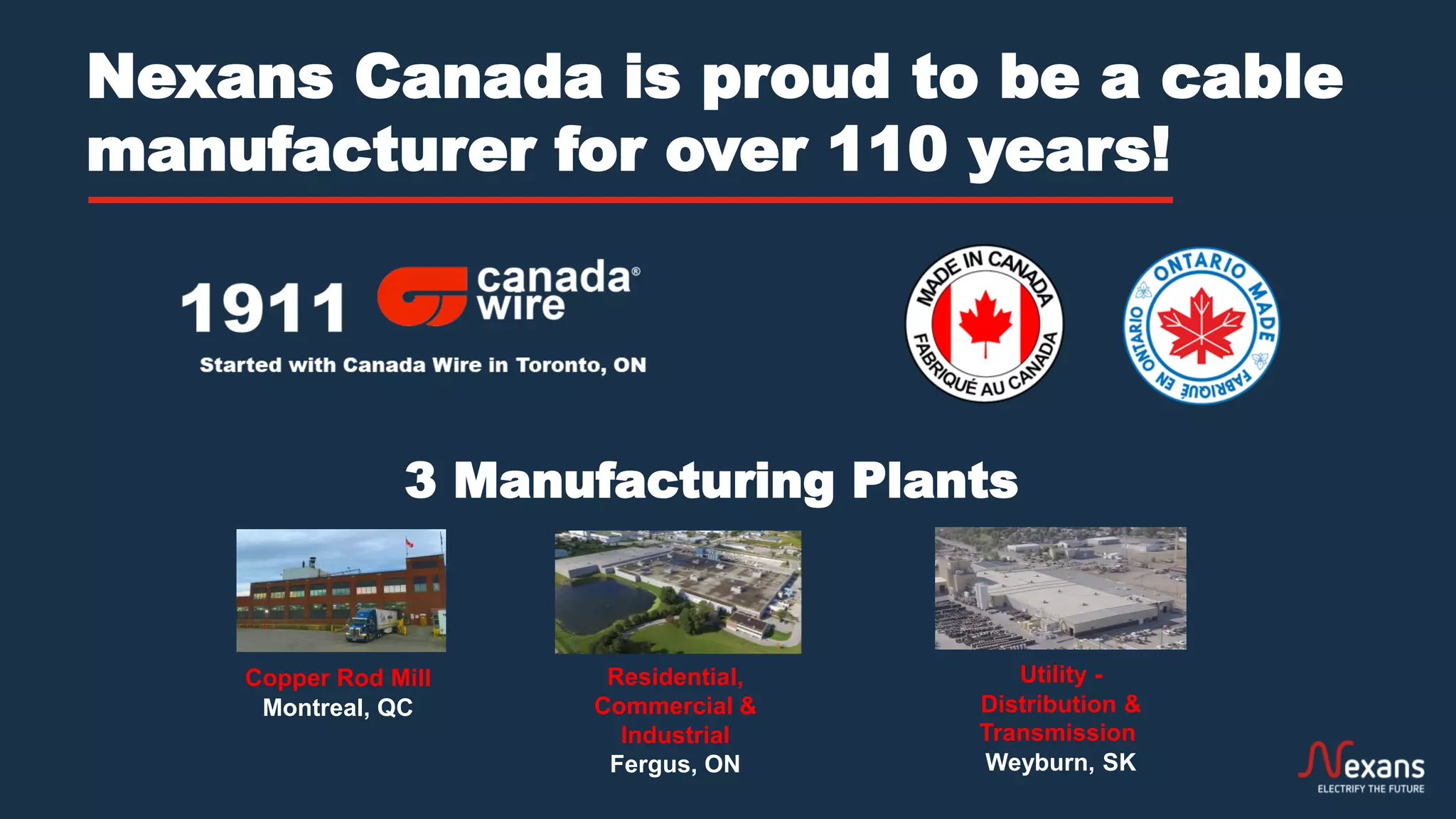 Nexans Canada is proud to be a cable manufacturer for over 110 years!

1911 canada® wire

Started with Canada Wire in Toronto, ON

MADE IN CANADA
FABRIQUÉ AU CANADA

ONTARIO MADE
FABRIQUÉ EN ONTARIO

3 Manufacturing Plants

Copper Rod Mill
Montreal, QC

Residential, Commercial & Industrial
Fergus, ON

Utility - Distribution & Transmission
Weyburn, SK

Nexans
ELECTRIFY THE FUTURE